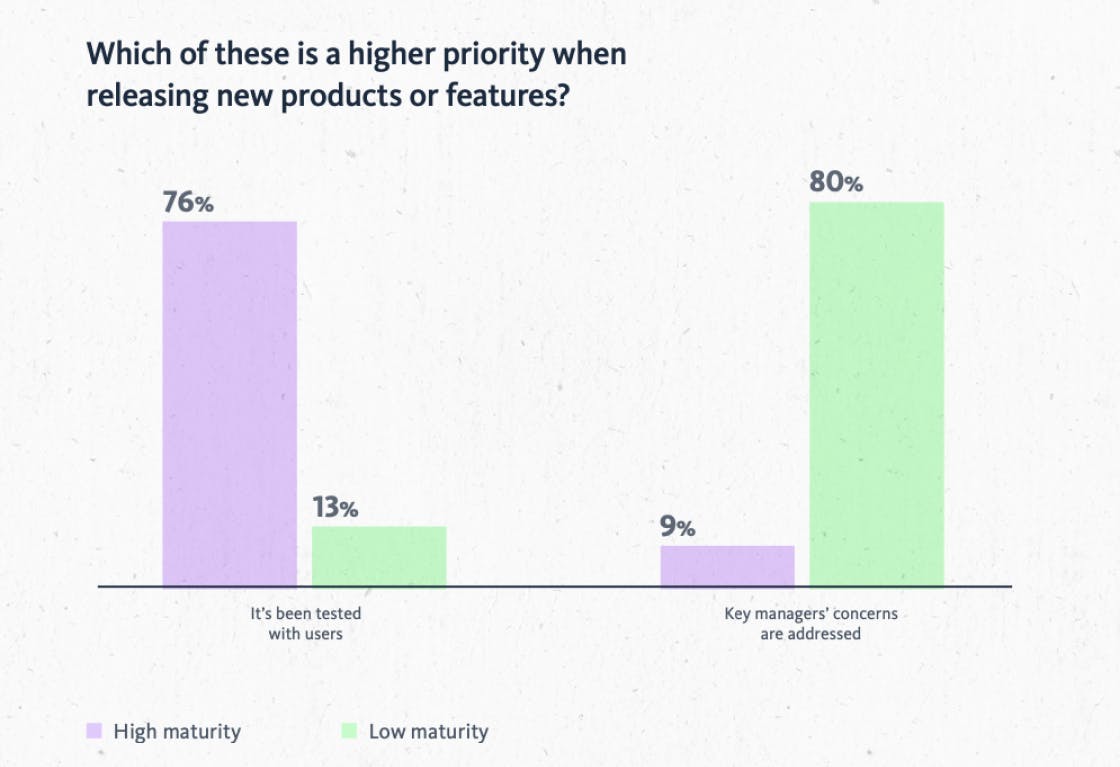 Which of these is a higher priority when releasing new products or features?

76%

13%

9%

80%

It's been tested with users

Key managers' concerns are addressed

High maturity

Low maturity